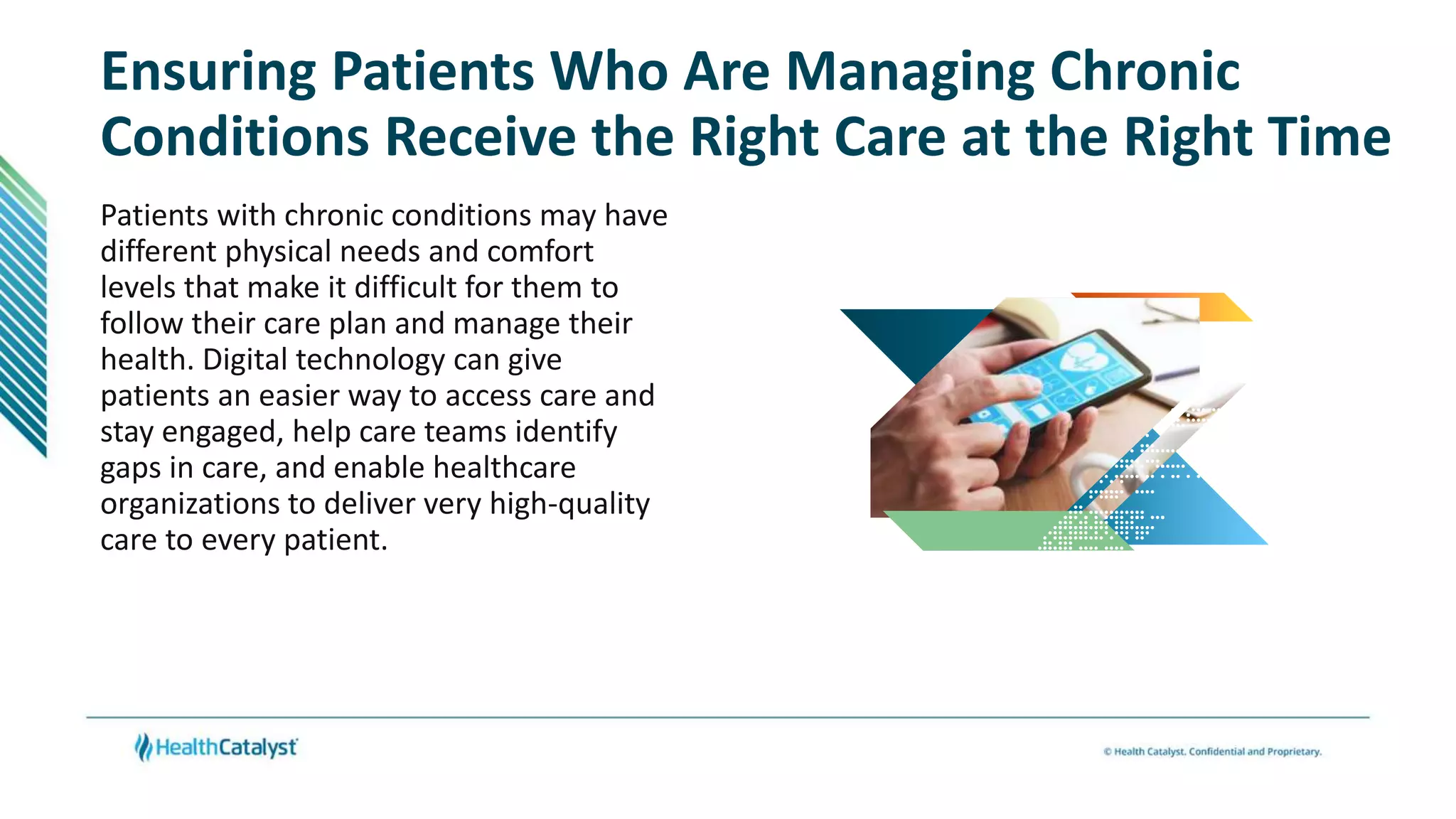 Ensuring Patients Who Are Managing Chronic Conditions Receive the Right Care at the Right Time

Patients with chronic conditions may have different physical needs and comfort levels that make it difficult for them to follow their care plan and manage their health. Digital technology can give patients an easier way to access care and stay engaged, help care teams identify gaps in care, and enable healthcare organizations to deliver very high-quality care to every patient.

HealthCatalyst

© Health Catalyst. Confidential and Proprietary.